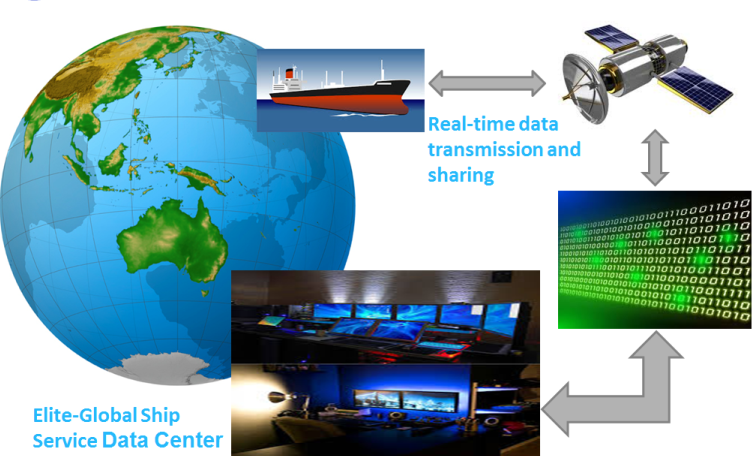 Real-time data transmission and sharing

Elite-Global Ship Service Data Center